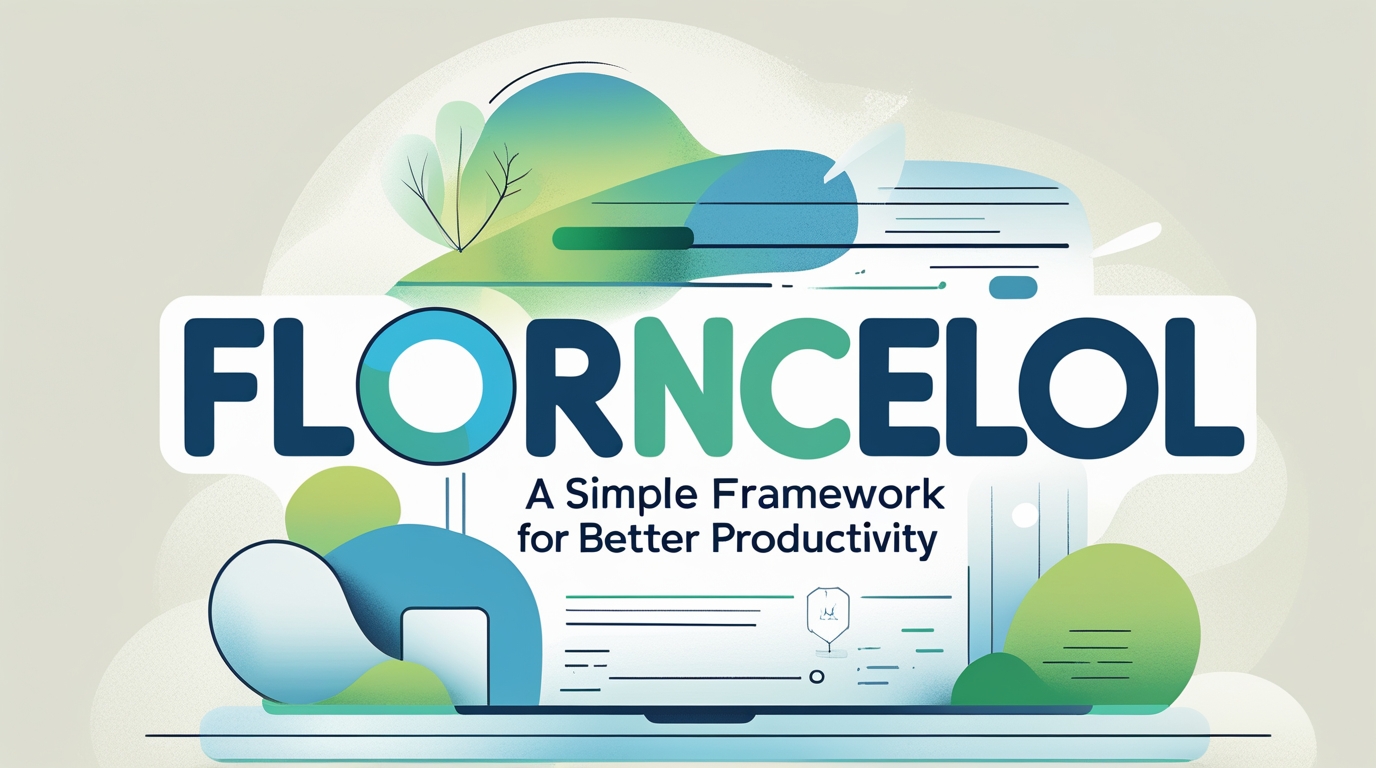 FLORNCELOL

A Simple Framework for Better Productivity